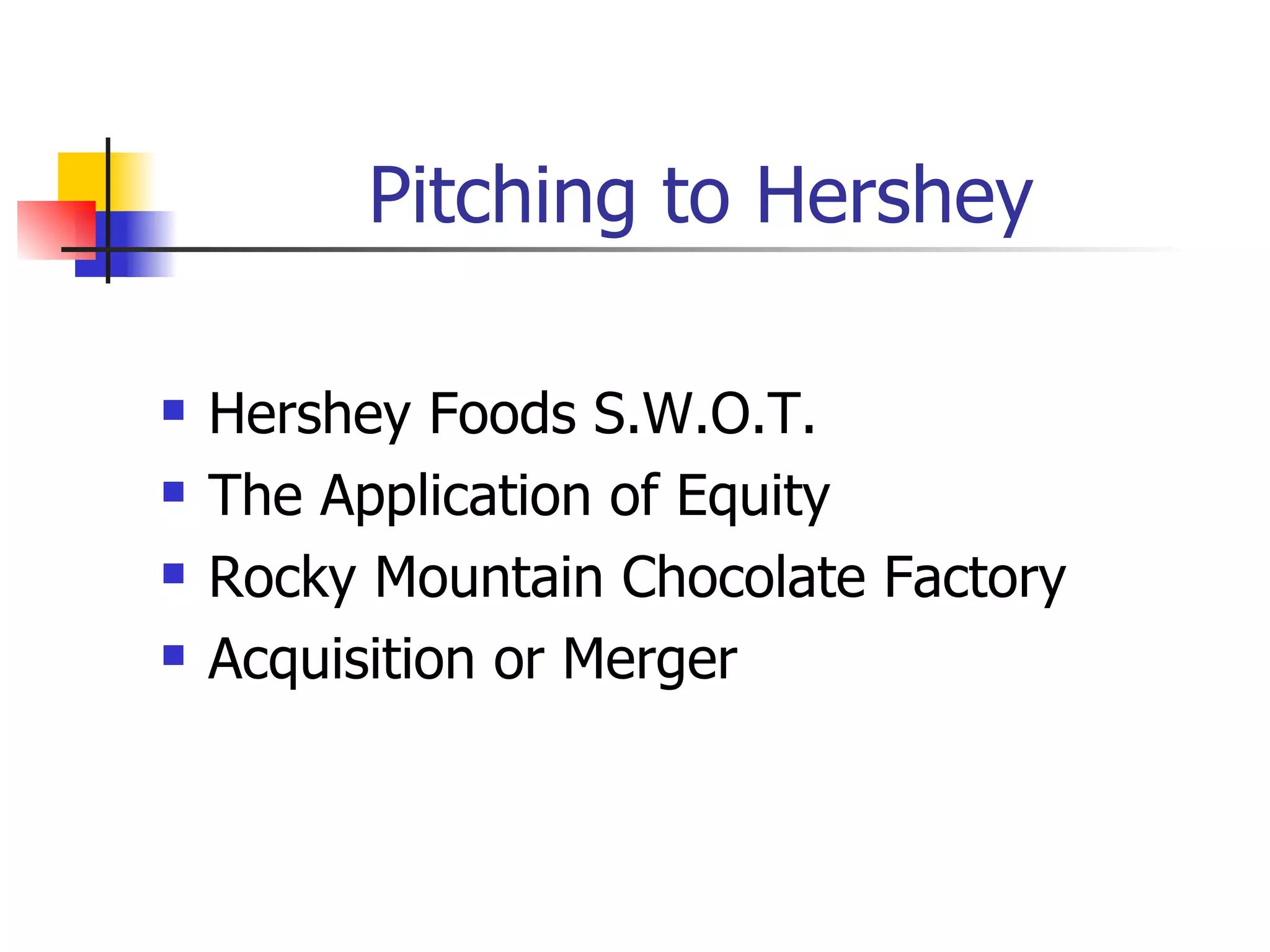 Pitching to Hershey

- Hershey Foods S.W.O.T.
- The Application of Equity
- Rocky Mountain Chocolate Factory
- Acquisition or Merger